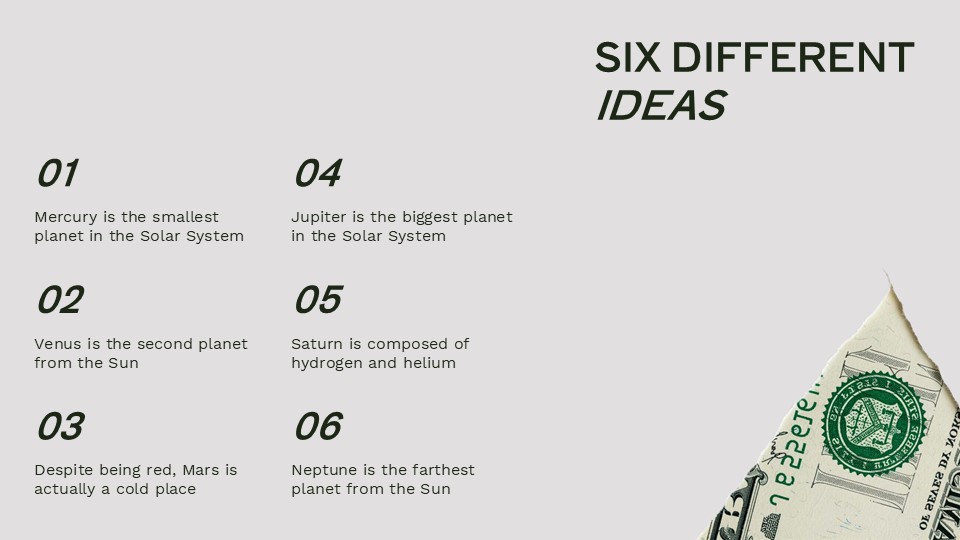 SIX DIFFERENT IDEAS

01

Mercury is the smallest planet in the Solar System

02

Venus is the second planet from the Sun

03

Despite being red, Mars is actually a cold place

04

Jupiter is the biggest planet in the Solar System

05

Saturn is composed of hydrogen and helium

06

Neptune is the farthest planet from the Sun